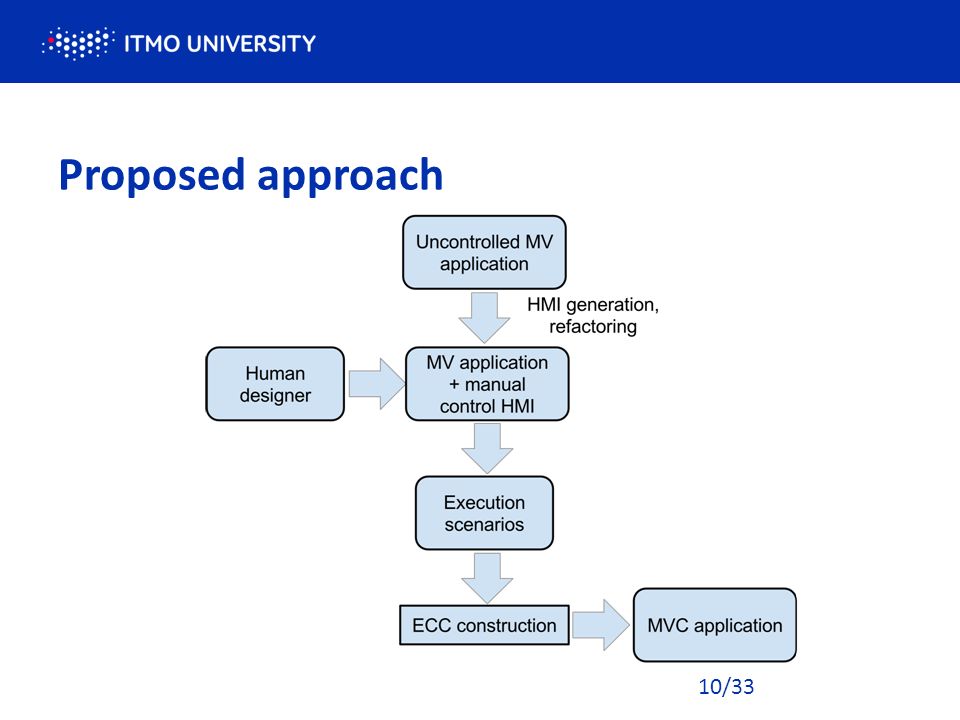 ITMO UNIVERSITY

Proposed approach

Uncontrolled MV application

HMI generation, refactoring

Human designer

MV application + manual control HMI

Execution scenarios

ECC construction

MVC application

10/33